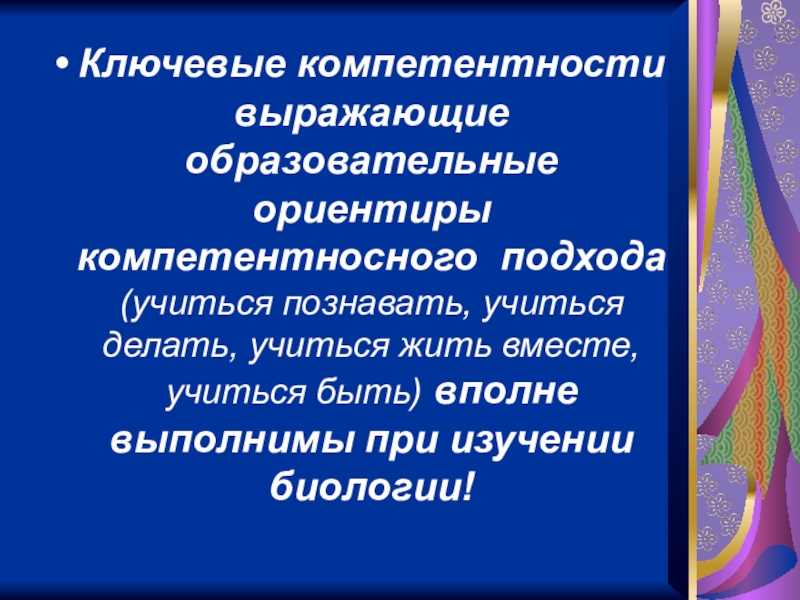 • Ключевые компетентности выражающие образовательные ориентиры компетентносного подхода (учиться познавать, учиться делать, учиться жить вместе, учиться быть) вполне выполнимы при изучении биологии!